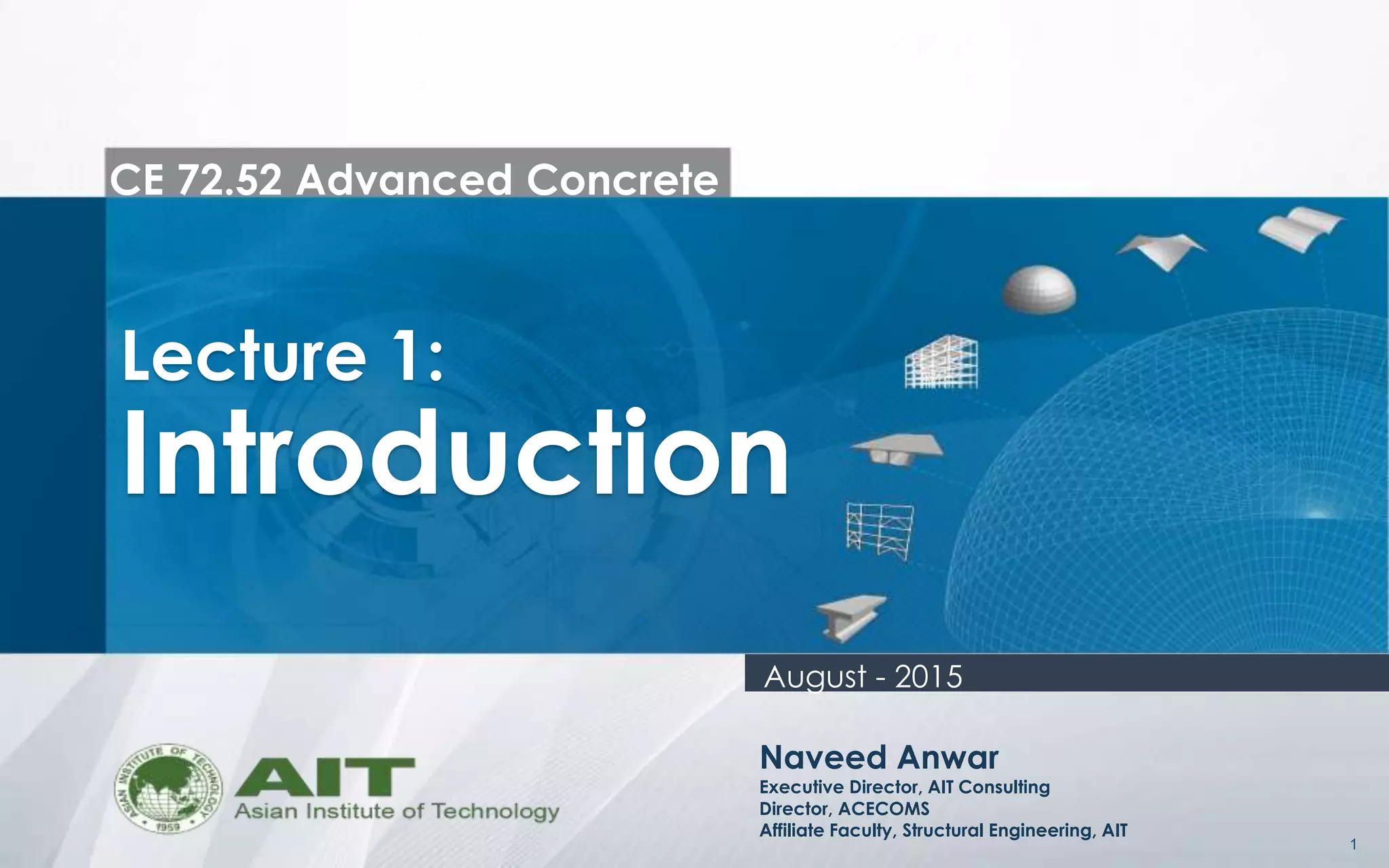 CE 72.52 Advanced Concrete

Lecture 1:
Introduction

August - 2015

ASIAN INSTITUTE OF TECHNOLOGY
1959
AIT
Asian Institute of Technology

Naveed Anwar
Executive Director, AIT Consulting
Director, ACECOMS
Affiliate Faculty, Structural Engineering, AIT

1